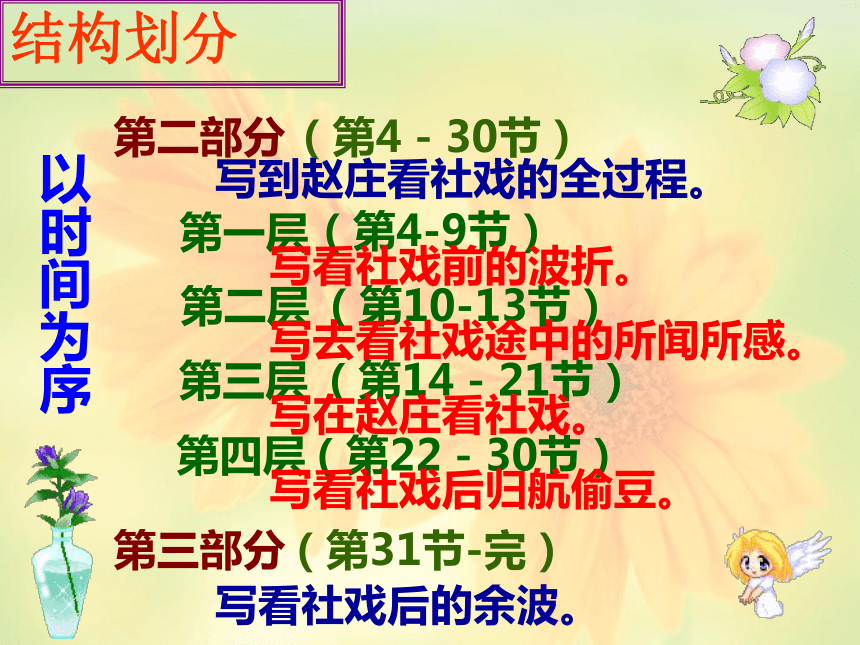 结构划分

以时间为序

第二部分（第4－30节）
写到赵庄看社戏的全过程。

第一层（第4-9节）
写看社戏前的波折。

第二层（第10-13节）
写去看社戏途中的所闻所感。

第三层（第14－21节）
写在赵庄看社戏。

第四层（第22－30节）
写看社戏后归航偷豆。

第三部分（第31节-完）
写看社戏后的余波。